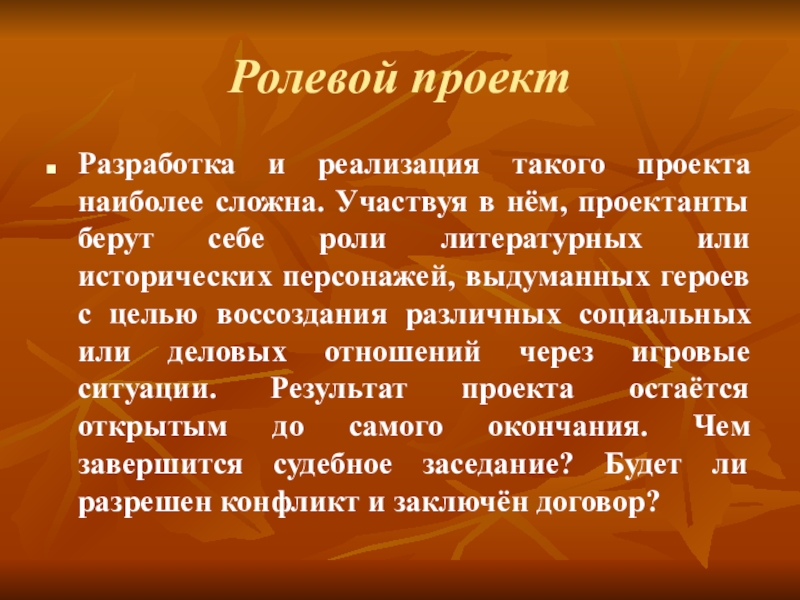 Ролевой проект

Разработка и реализация такого проекта наиболее сложна. Участвуя в нём, проектанты берут себе роли литературных или исторических персонажей, выдуманных героев с целью воссоздания различных социальных или деловых отношений через игровые ситуации. Результат проекта остаётся открытым до самого окончания. Чем завершится судебное заседание? Будет ли разрешен конфликт и заключён договор?